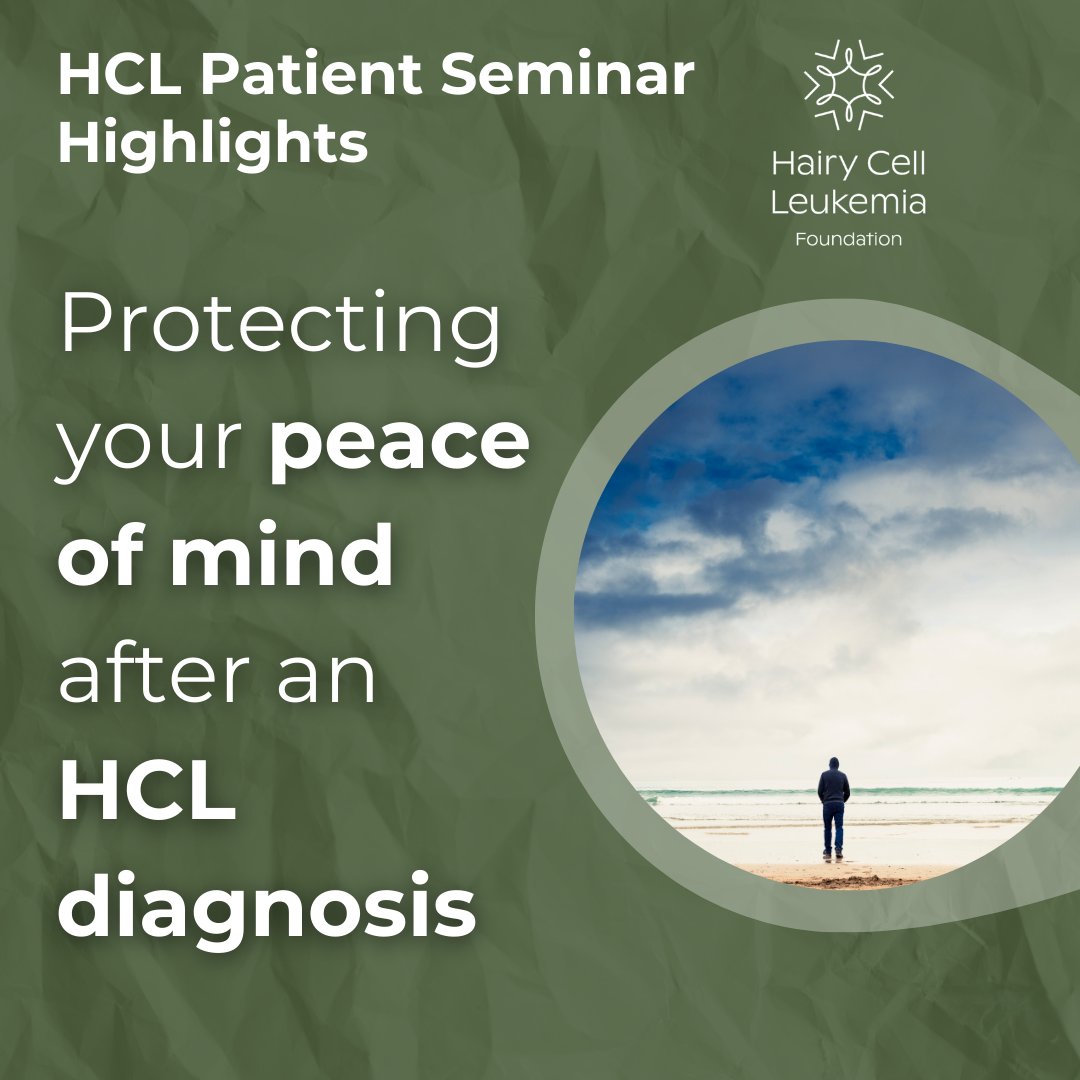 HCL Patient Seminar Highlights

Hairy Cell Leukemia Foundation

Protecting your peace of mind after an HCL diagnosis